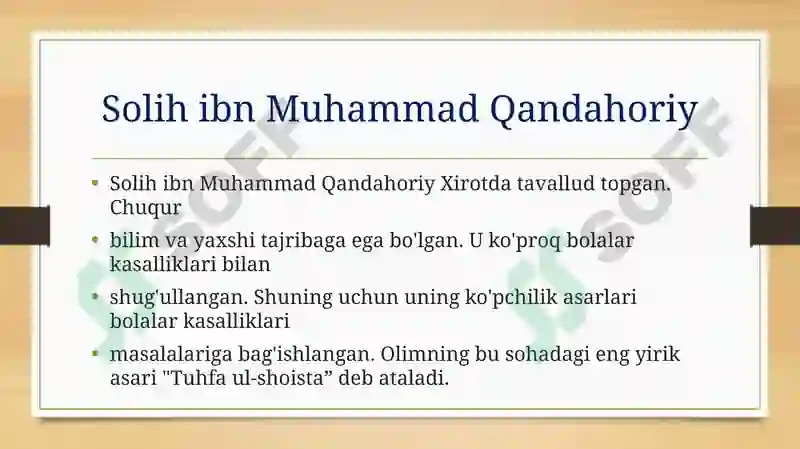 Solih ibn Muhammad Qandahoriy

- Solih ibn Muhammad Qandahoriy Xirotda tavallud topgan. Chuqur
- bilim va yaxshi tajribaga ega bo'lgan. U ko'proq bolalar kasalliklari bilan
- shug'ullangan. Shuning uchun uning ko'pchilik asarlari bolalar kasalliklari
- masalalariga bag'ishlangan. Olimning bu sohadagi eng yirik asari "Tuhfa ul-shoista” deb ataladi.

SOFF
SOFF